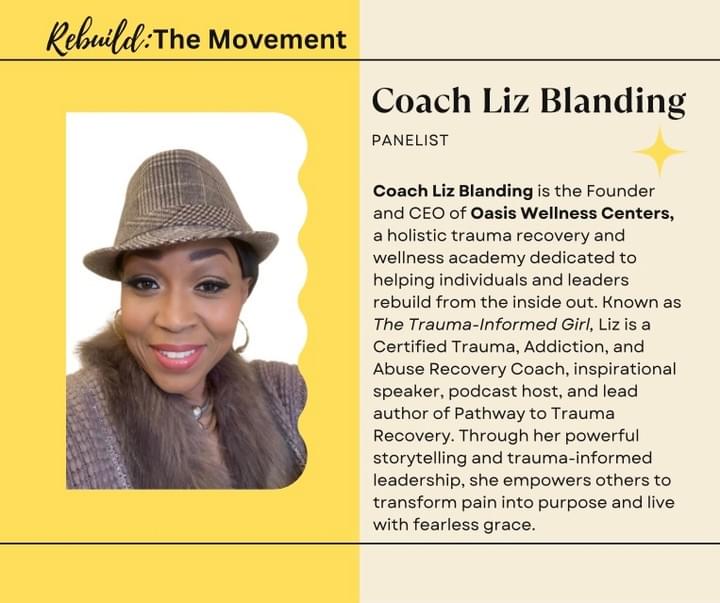 Rebuild:The Movement

Coach Liz Blanding

PANELIST

Coach Liz Blanding is the Founder and CEO of Oasis Wellness Centers, a holistic trauma recovery and wellness academy dedicated to helping individuals and leaders rebuild from the inside out. Known as The Trauma-Informed Girl, Liz is a Certified Trauma, Addiction, and Abuse Recovery Coach, inspirational speaker, podcast host, and lead author of Pathway to Trauma Recovery. Through her powerful storytelling and trauma-informed leadership, she empowers others to transform pain into purpose and live with fearless grace.